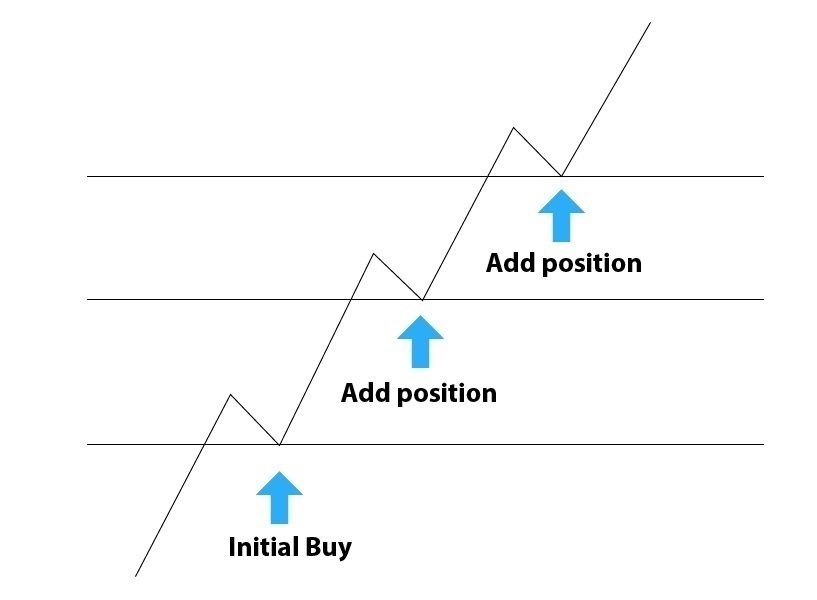 Add position

Add position

Initial Buy